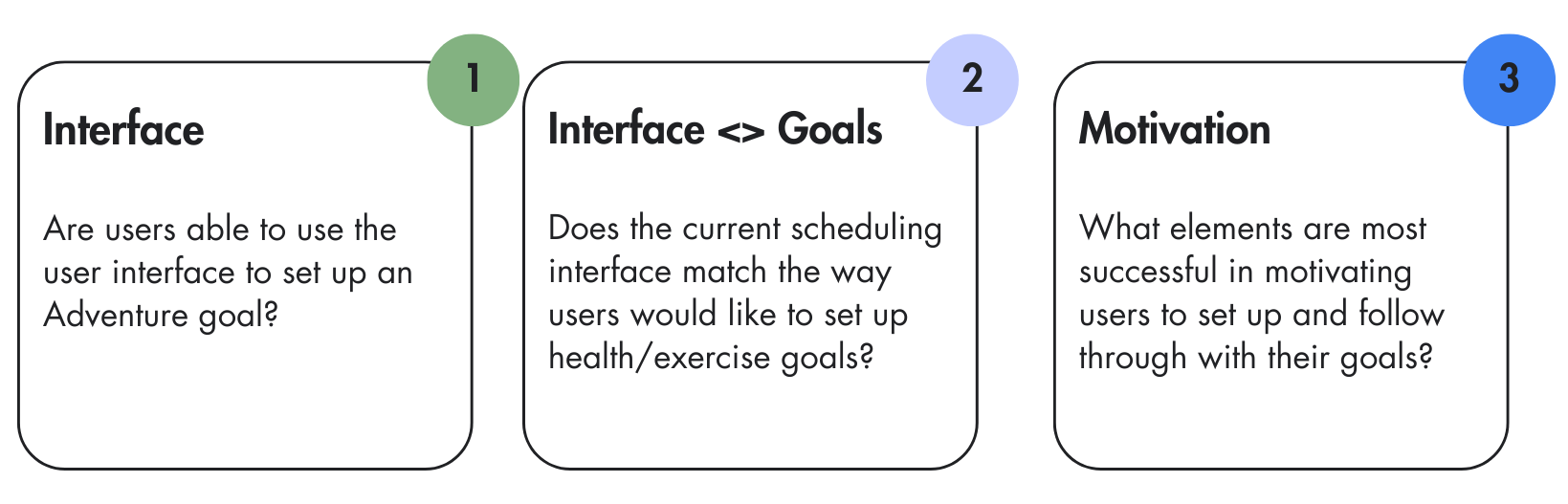 1

Interface

Are users able to use the user interface to set up an Adventure goal?

2

Interface <> Goals

Does the current scheduling interface match the way users would like to set up health/exercise goals?

3

Motivation

What elements are most successful in motivating users to set up and follow through with their goals?